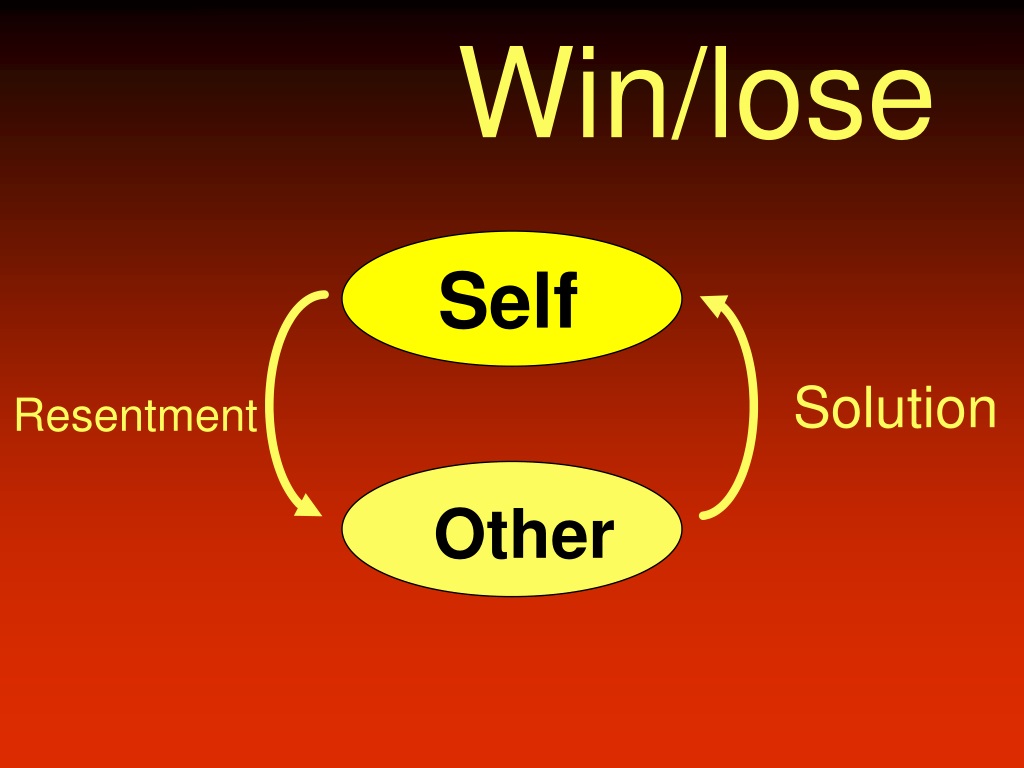 Win/lose

Self

Resentment

Solution

Other